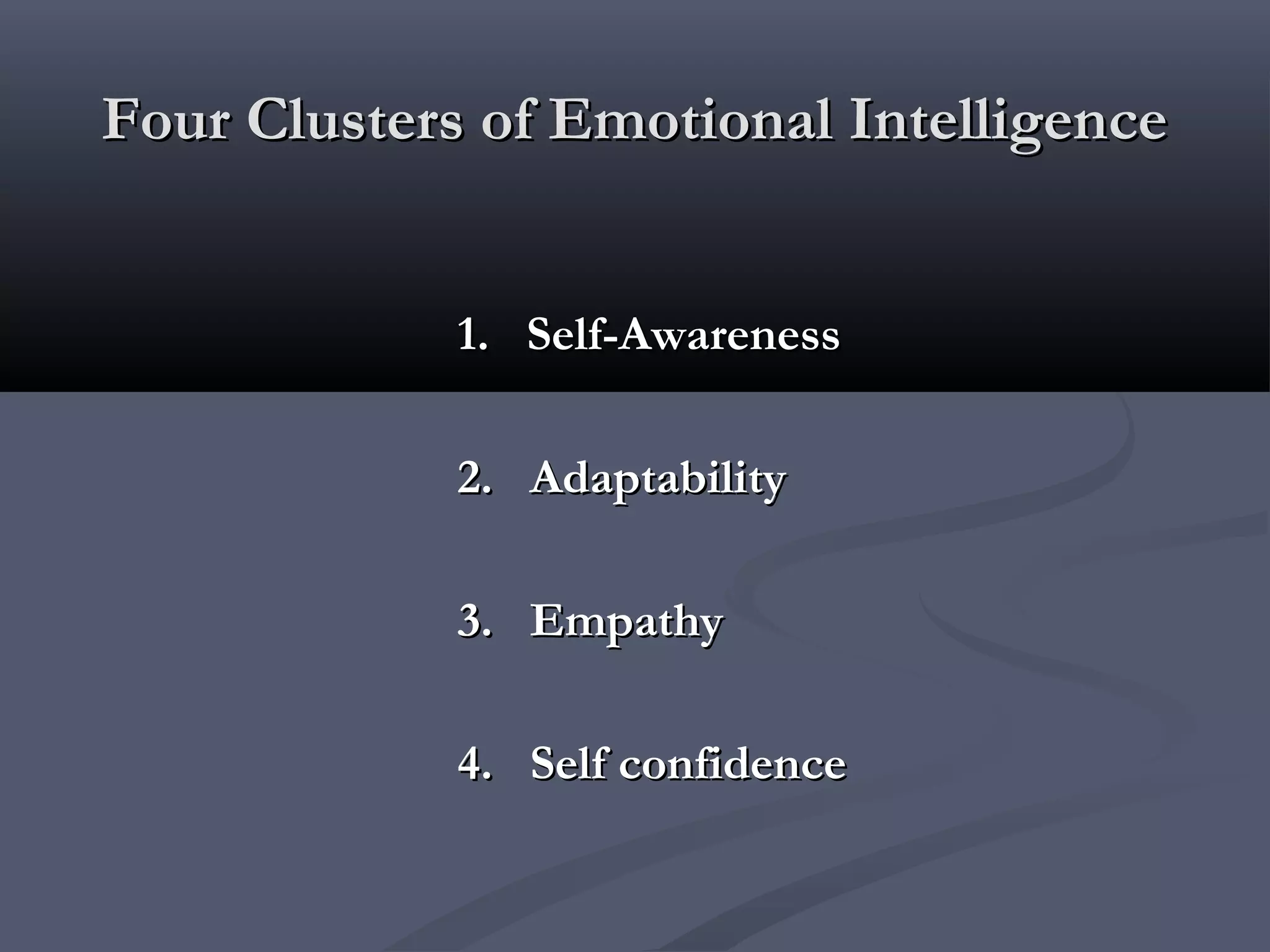 Four Clusters of Emotional Intelligence

1. Self-Awareness

2. Adaptability

3. Empathy

4. Self confidence